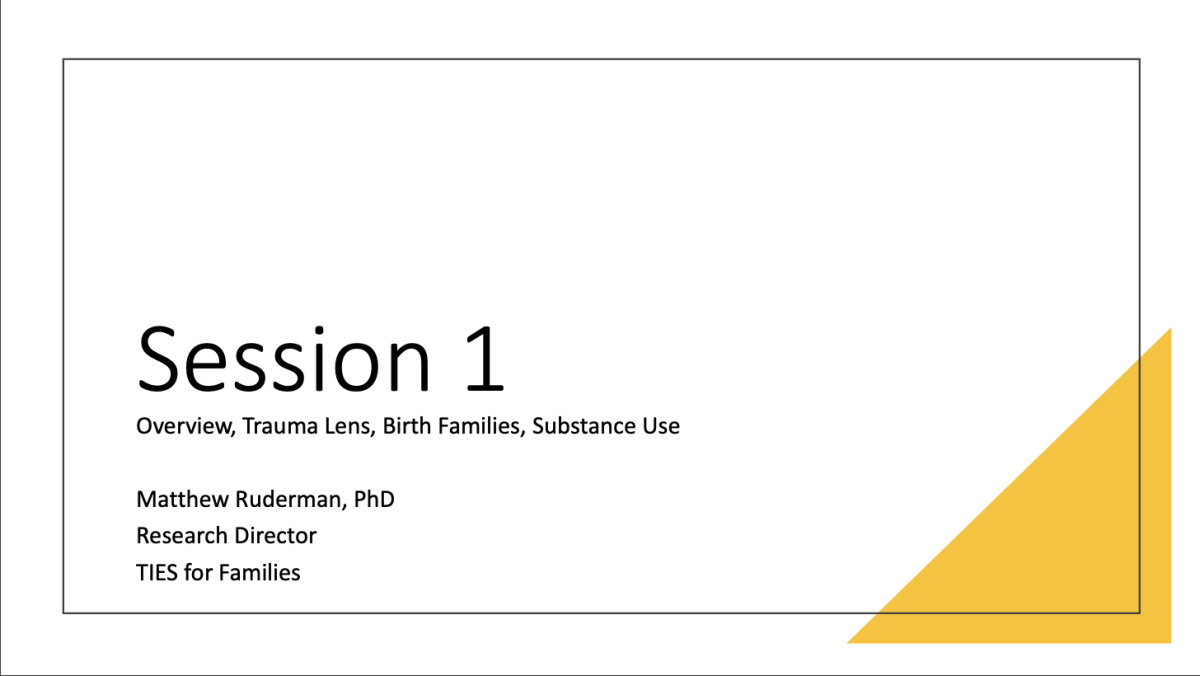 Session 1

Overview, Trauma Lens, Birth Families, Substance Use

Matthew Ruderman, PhD
Research Director
TIES for Families